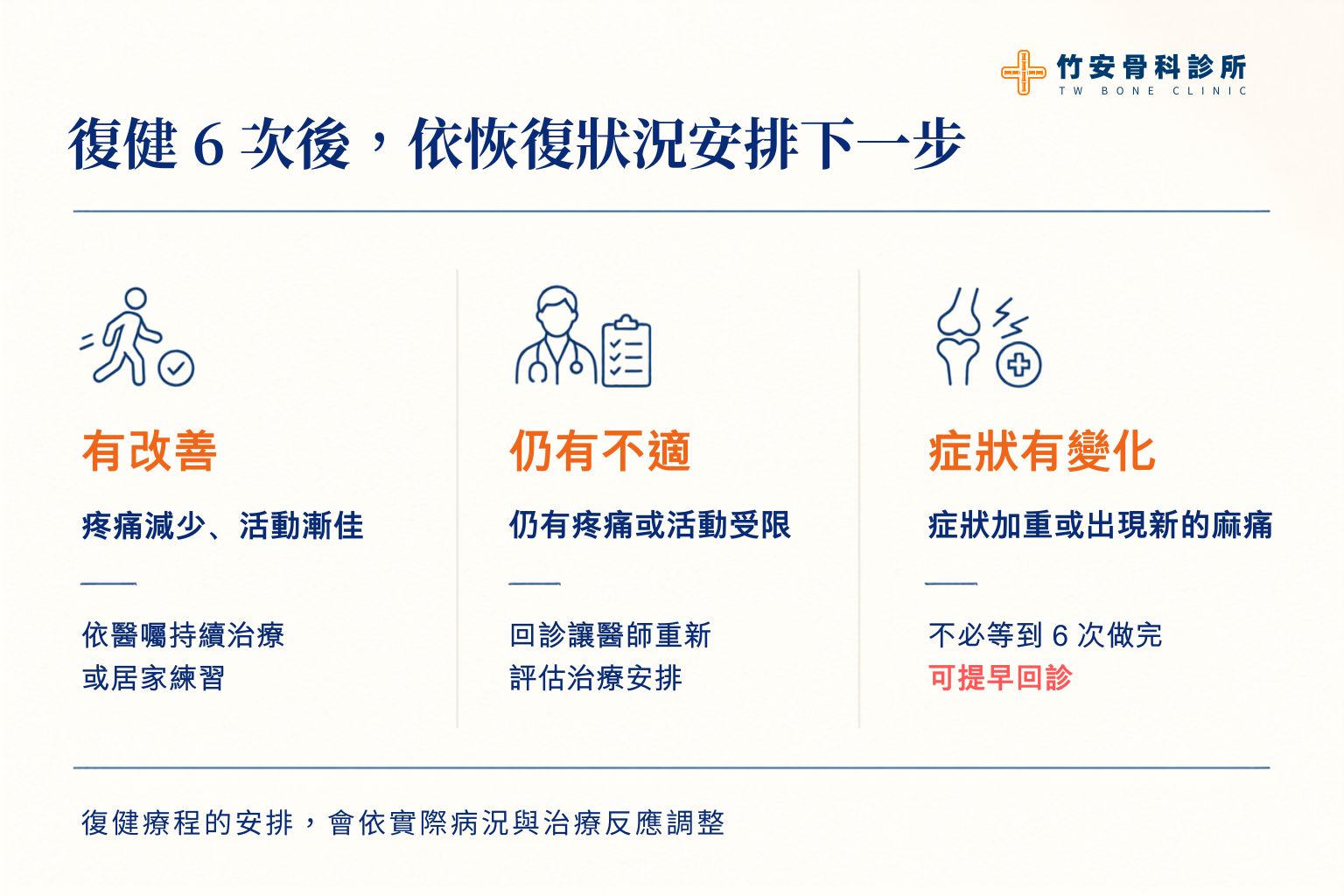 竹安骨科診所
TW BONE CLINIC

復健 6 次後，依恢復狀況安排下一步

有改善

疼痛減少、活動漸佳

依醫囑持續治療
或居家練習

仍有不適

仍有疼痛或活動受限

回診讓醫師重新
評估治療安排

症狀有變化

症狀加重或出現新的麻痛

不必等到 6 次做完
可提早回診

復健療程的安排，會依實際病況與治療反應調整